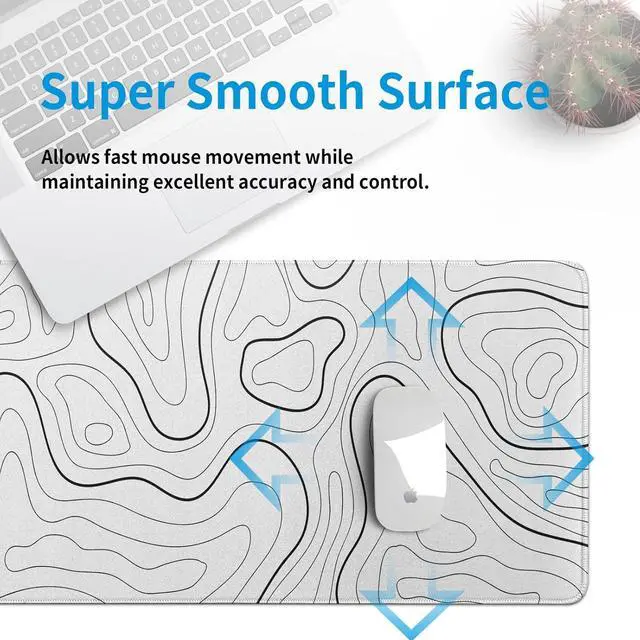 Super Smooth Surface

Allows fast mouse movement while maintaining excellent accuracy and control.